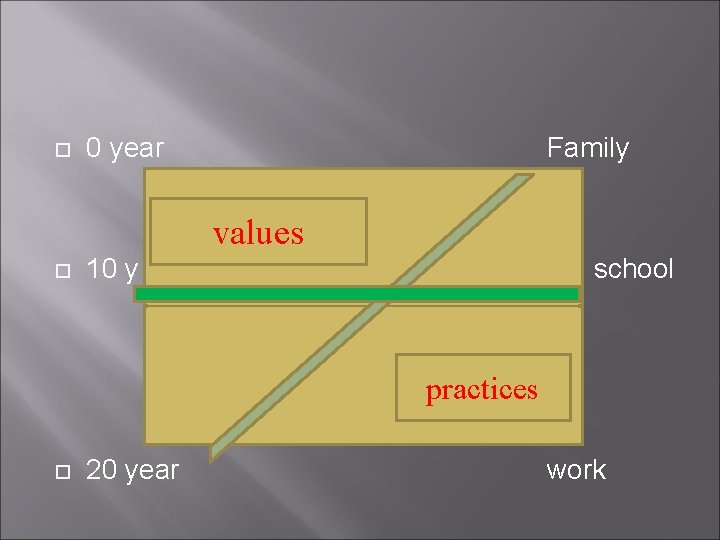 0 year

Family

values

10 y

school

practices

20 year

work